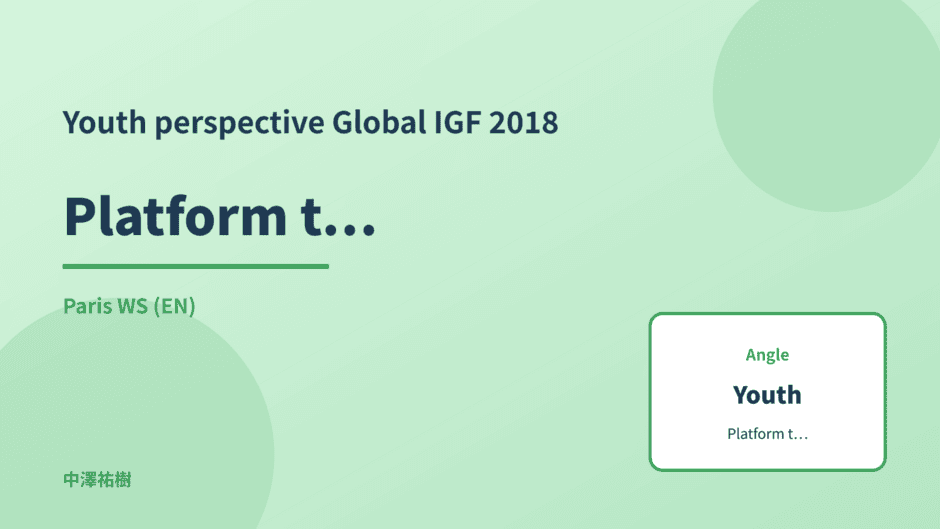 Youth perspective Global IGF 2018

Platform t…

Paris WS (EN)

Angle

Youth

Platform t…

中澤祐樹